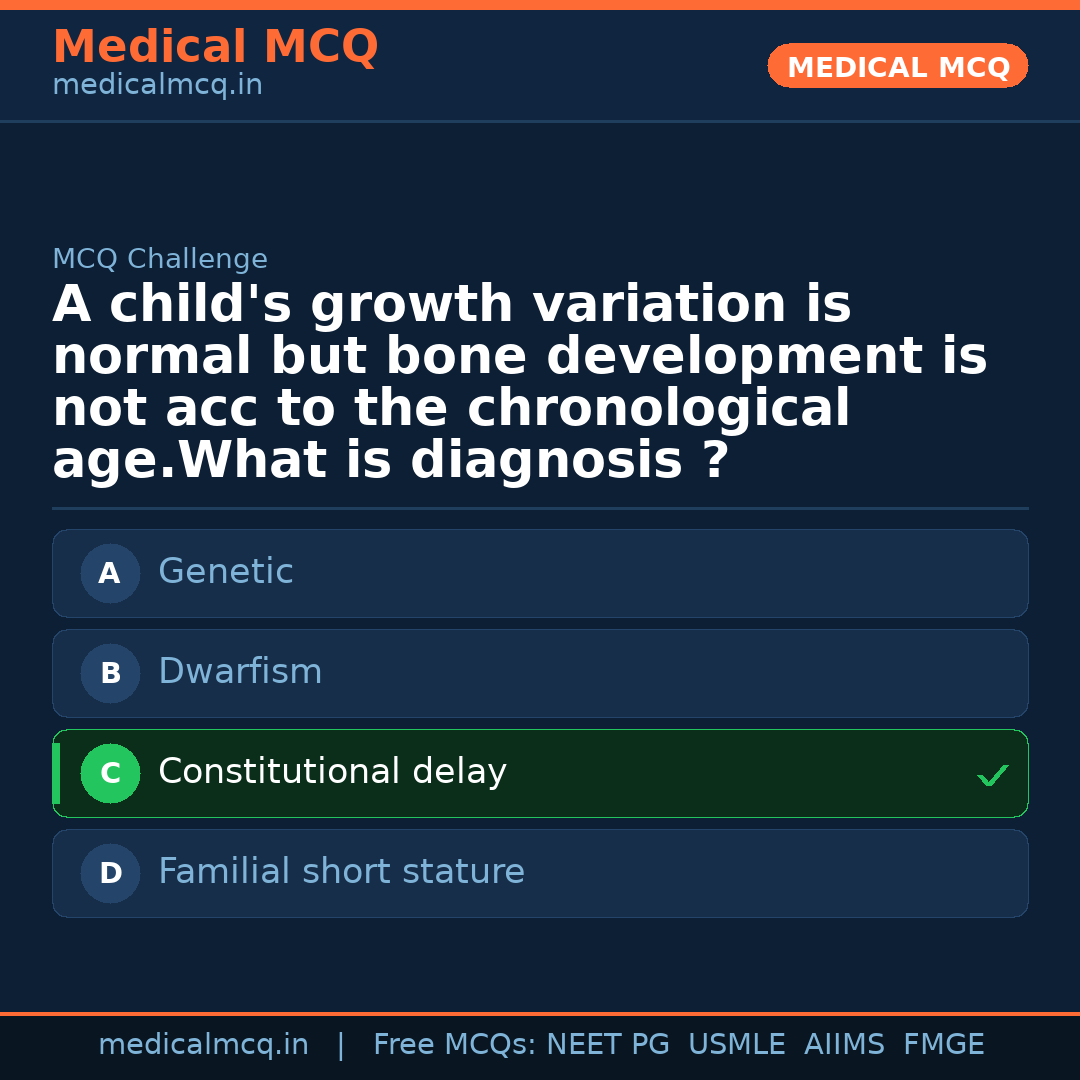 Medical MCQ
medicalmcq.in

MEDICAL MCQ

MCQ Challenge

A child's growth variation is normal but bone development is not acc to the chronological age.What is diagnosis ?

A Genetic

B Dwarfism

C Constitutional delay ✓

D Familial short stature

medicalmcq.in | Free MCQs: NEET PG USMLE AIIMS FMGE